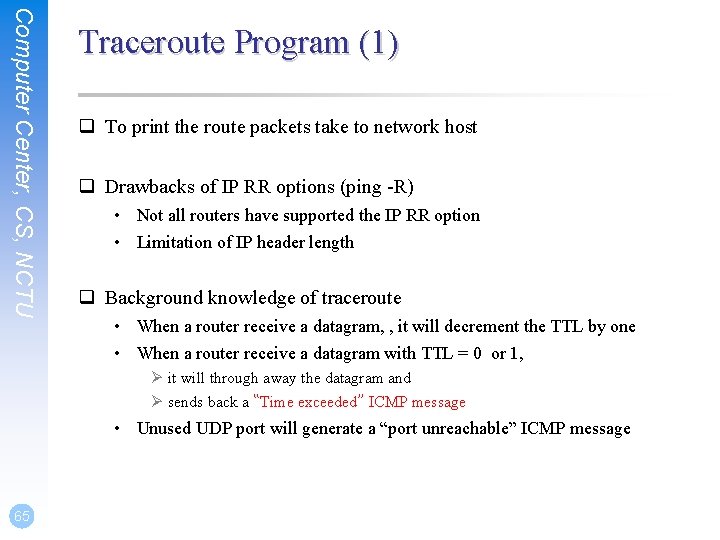 Computer Center, CS, NCTU

Traceroute Program (1)

❑ To print the route packets take to network host

❑ Drawbacks of IP RR options (ping -R)
• Not all routers have supported the IP RR option
• Limitation of IP header length

❑ Background knowledge of traceroute
• When a router receive a datagram, , it will decrement the TTL by one
• When a router receive a datagram with TTL = 0 or 1,
➢ it will through away the datagram and
➢ sends back a "Time exceeded" ICMP message
• Unused UDP port will generate a "port unreachable" ICMP message

65